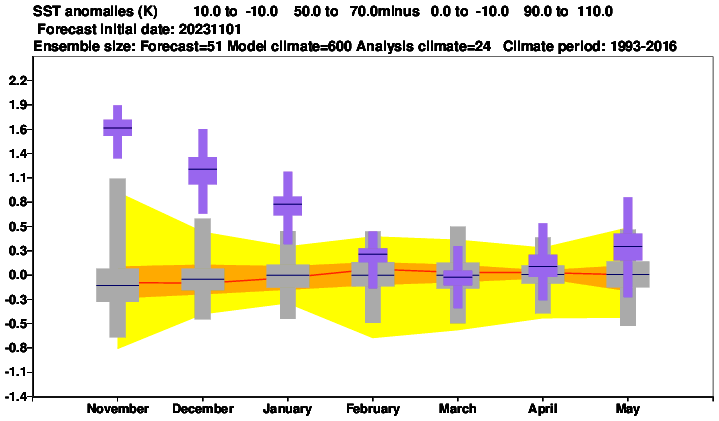 SST anomalies (K) 10.0 to -10.0 50.0 to 70.0minus 0.0 to -10.0 90.0 to 110.0
Forecast initial date: 20231101
Ensemble size: Forecast=51 Model climate=600 Analysis climate=24 Climate period: 1993-2016

2.2
1.9
1.6
1.4
1.1
0.8
0.5
0.3
0.0
-0.3
-0.5
-0.8
-1.1
-1.4

November December January February March April May